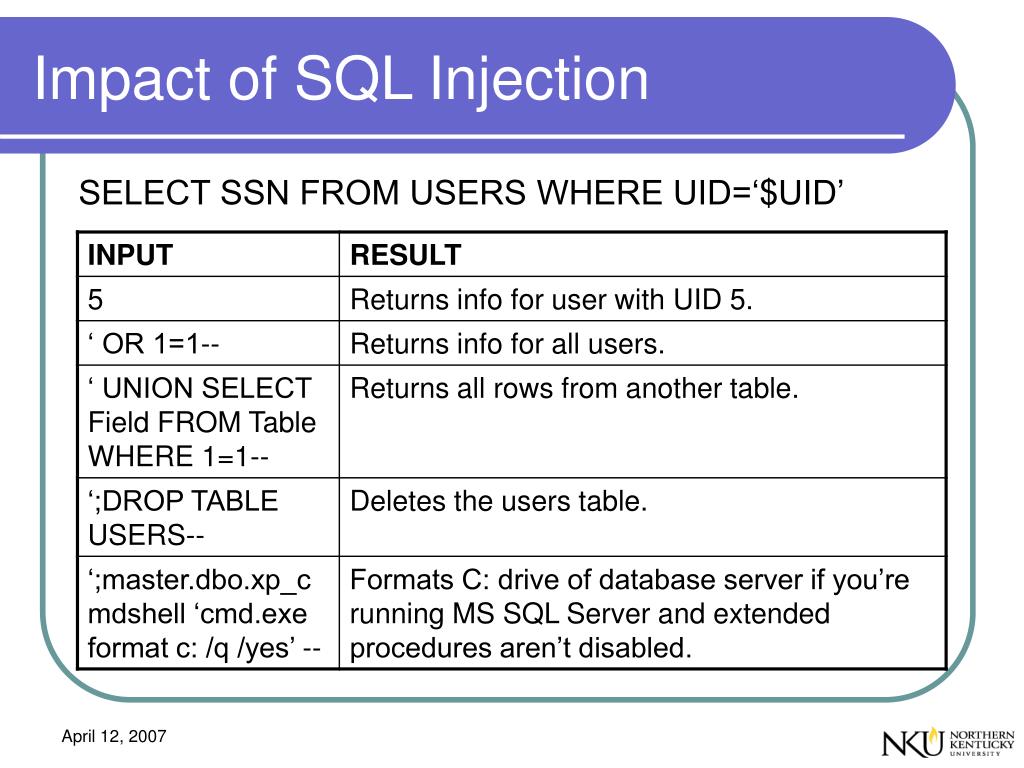 Impact of SQL Injection

SELECT SSN FROM USERS WHERE UID=‘$UID’

| INPUT | RESULT |
|---|---|
| 5 | Returns info for user with UID 5. |
| ‘ OR 1=1-- | Returns info for all users. |
| ‘ UNION SELECT Field FROM Table WHERE 1=1-- | Returns all rows from another table. |
| ‘;DROP TABLE USERS-- | Deletes the users table. |
| ‘;master.dbo.xp_cmdshell ‘cmd.exe format c: /q /yes’ -- | Formats C: drive of database server if you’re running MS SQL Server and extended procedures aren’t disabled. |

April 12, 2007

NKU NORTHERN KENTUCKY UNIVERSITY